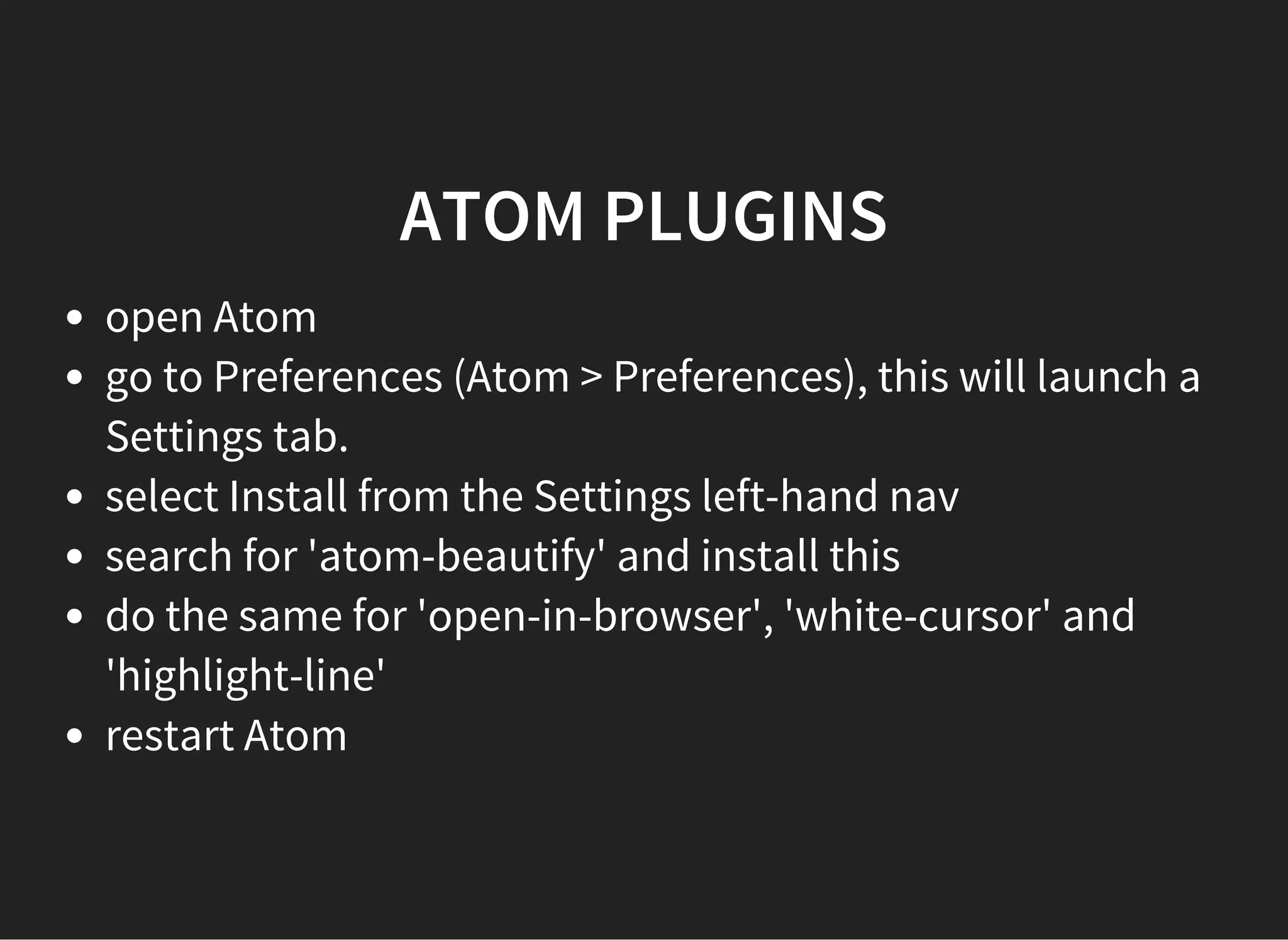 ATOM PLUGINS

- open Atom
- go to Preferences (Atom > Preferences), this will launch a Settings tab.
- select Install from the Settings left-hand nav
- search for 'atom-beautify' and install this
- do the same for 'open-in-browser', 'white-cursor' and 'highlight-line'
- restart Atom